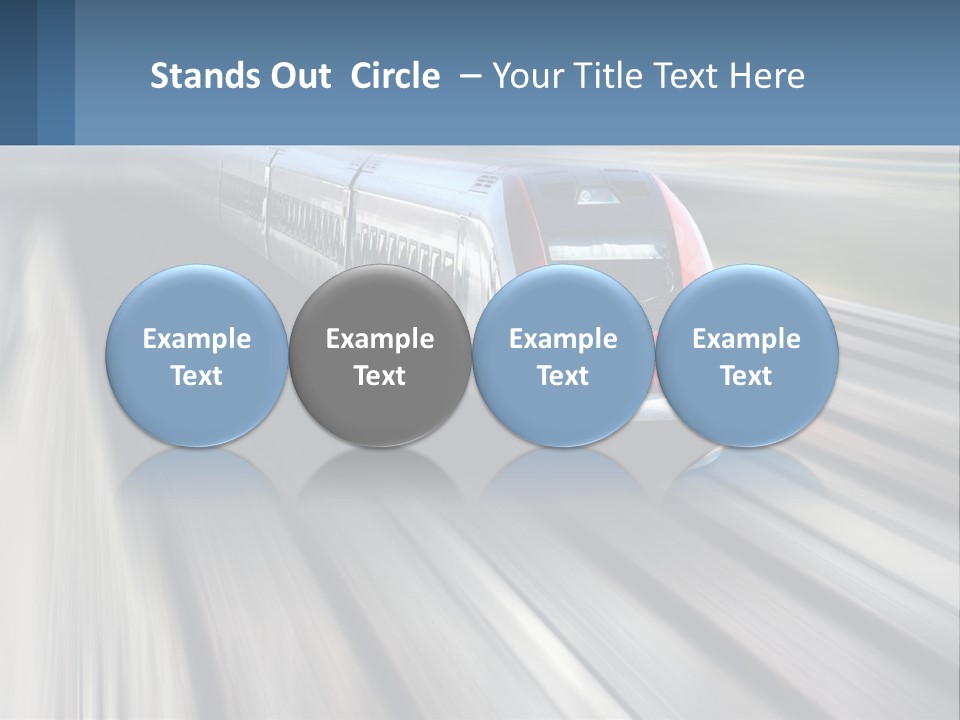 Stands Out Circle – Your Title Text Here

Example Text

Example Text

Example Text

Example Text